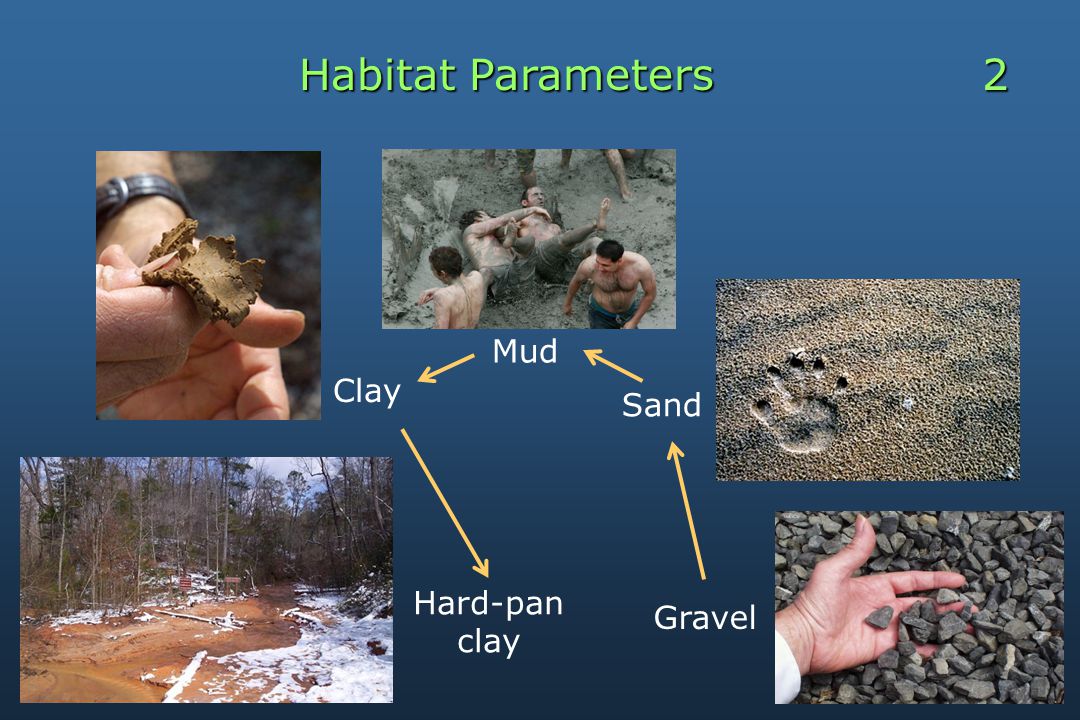 Habitat Parameters 2

Mud

Clay

Sand

Hard-pan clay

Gravel